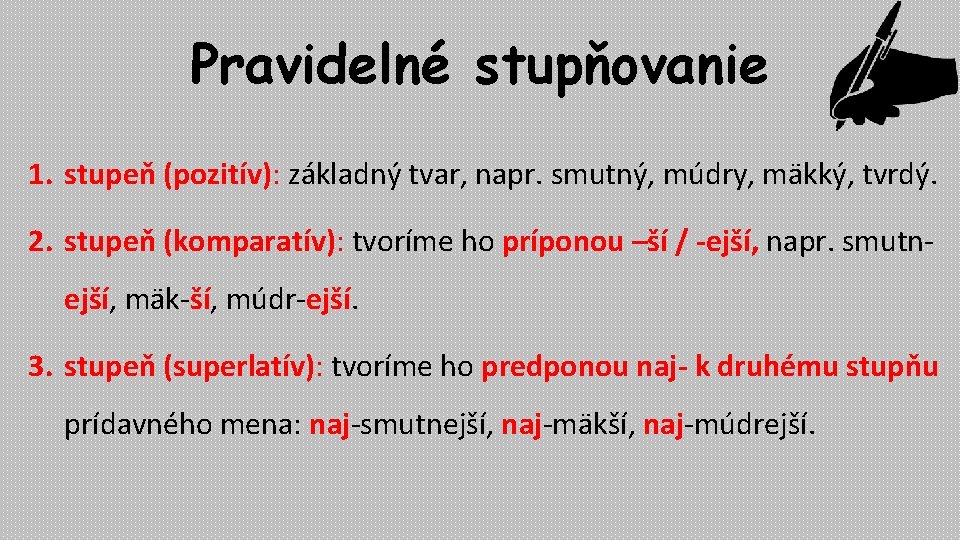 Pravidelné stupňovanie

1. stupeň (pozitív): základný tvar, napr. smutný, múdry, mäkký, tvrdý.

2. stupeň (komparatív): tvoríme ho príponou –ší / -ejší, napr. smutn-ejší, mäk-ší, múdr-ejší.

3. stupeň (superlatív): tvoríme ho predponou naj- k druhému stupňu prídavného mena: naj-smutnejší, naj-mäkší, naj-múdrejší.